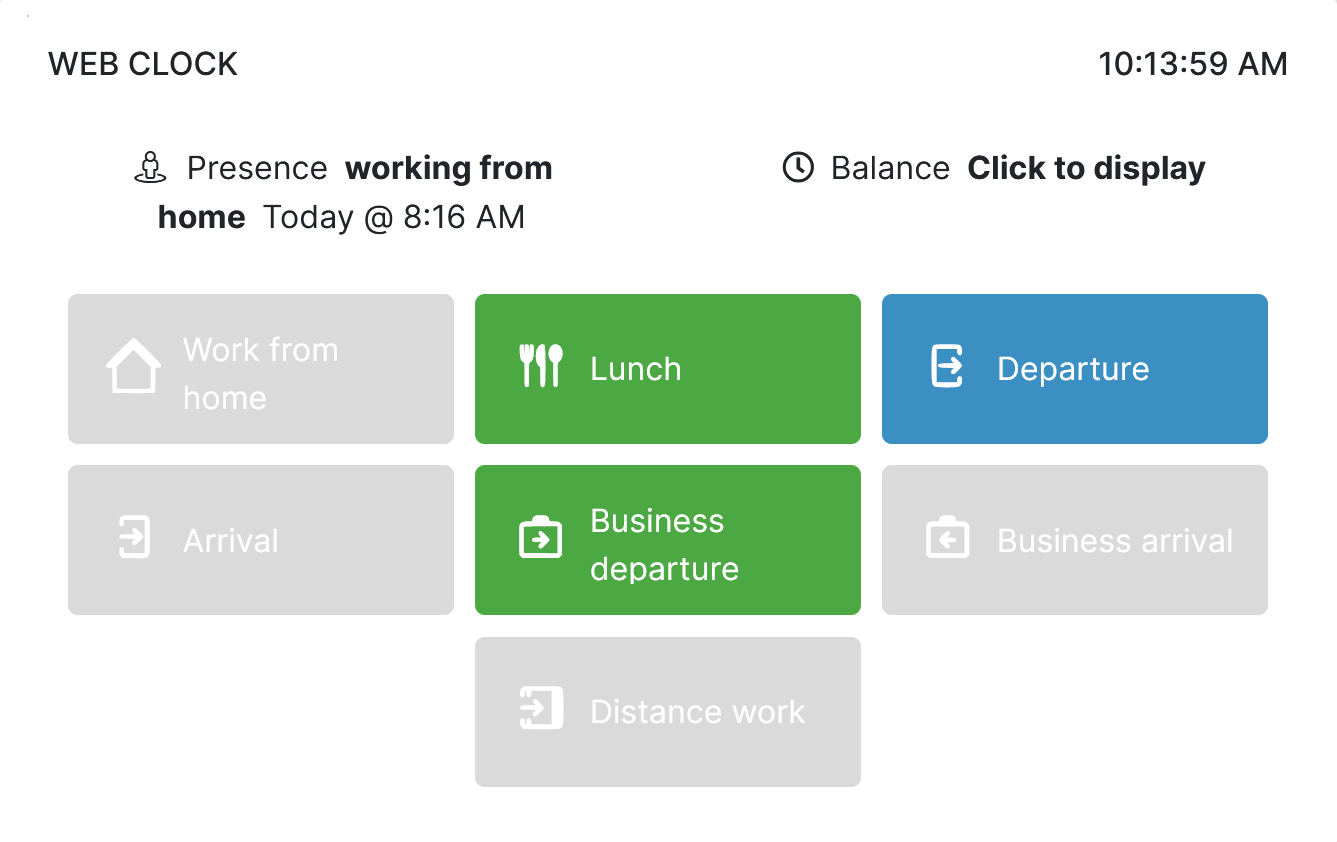 WEB CLOCK

10:13:59 AM

Presence **working from home** Today @ 8:16 AM

Balance **Click to display**

Work from home

Lunch

Departure

Arrival

Business departure

Business arrival

Distance work